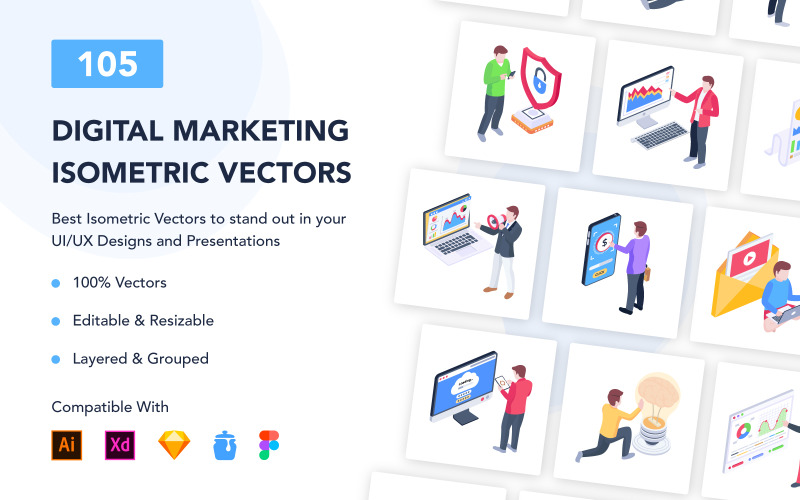 105

DIGITAL MARKETING ISOMETRIC VECTORS

Best Isometric Vectors to stand out in your UI/UX Designs and Presentations

100% Vectors

Editable & Resizable

Layered & Grouped

Compatible With

Ai

Xd

$